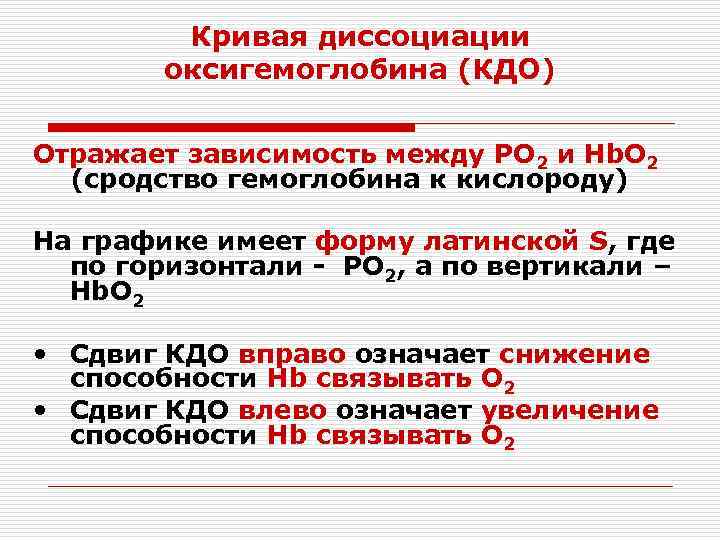 Кривая диссоциации оксигемоглобина (КДО)

Отражает зависимость между $PO_2$ и $HbO_2$ (сродство гемоглобина к кислороду)

На графике имеет форму латинской S, где по горизонтали - $PO_2$, а по вертикали – $HbO_2$

• Сдвиг КДО вправо означает снижение способности Hb связывать $O_2$
• Сдвиг КДО влево означает увеличение способности Hb связывать $O_2$